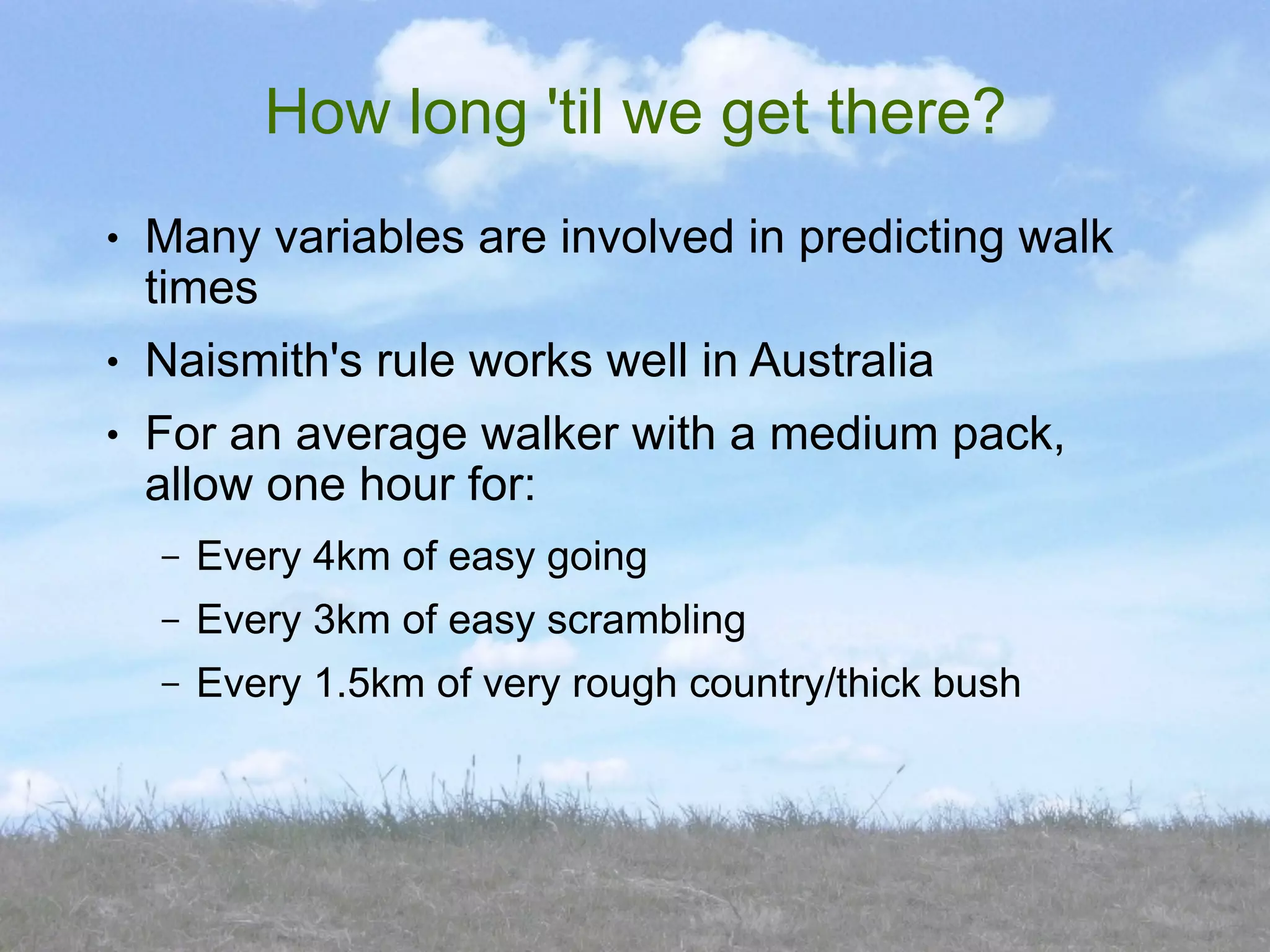 How long 'til we get there?

• Many variables are involved in predicting walk times

• Naismith's rule works well in Australia

• For an average walker with a medium pack, allow one hour for:

– Every 4km of easy going

– Every 3km of easy scrambling

– Every 1.5km of very rough country/thick bush